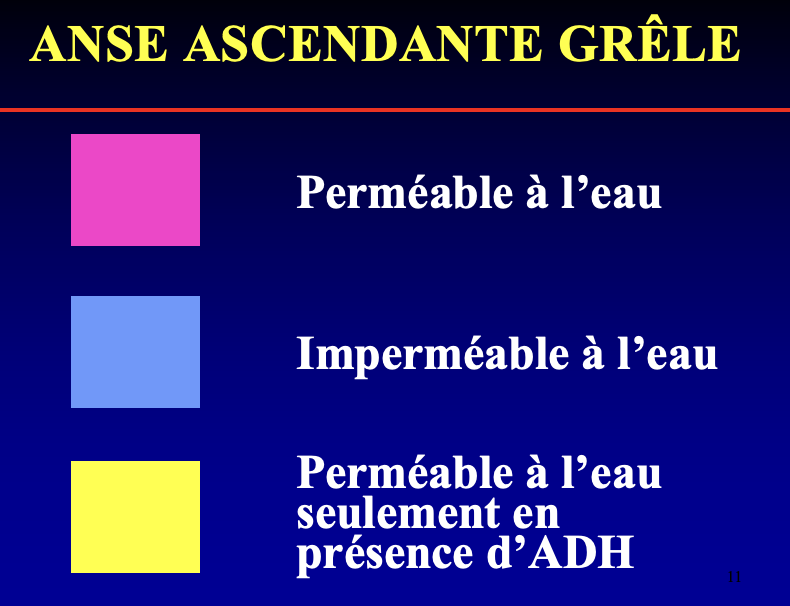 ANSE ASCENDANTE GRÊLE

Perméable à l’eau

Imperméable à l’eau

Perméable à l’eau seulement en présence d’ADH

11